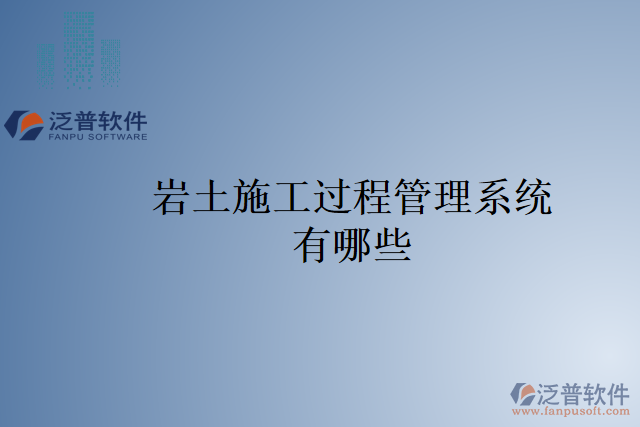 泛普软件
FANPU SOFTWARE

岩土施工过程管理系统有哪些

泛普软件
www.fanpusoft.com